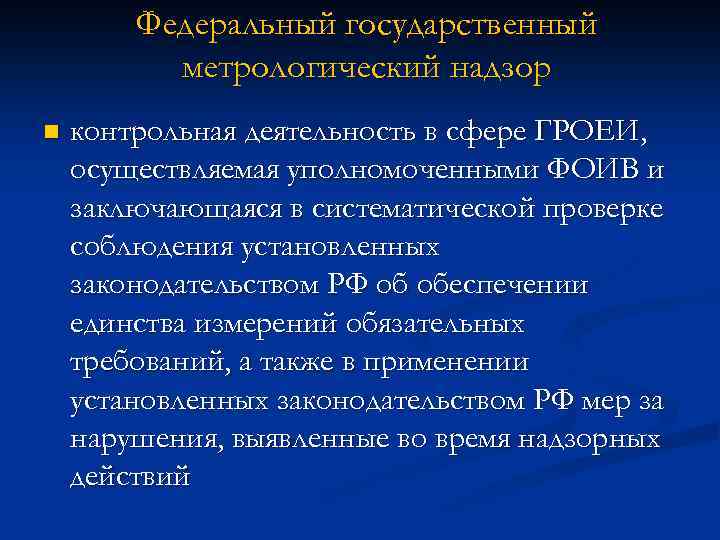 Федеральный государственный метрологический надзор

контрольная деятельность в сфере ГРОЕИ, осуществляемая уполномоченными ФОИВ и заключающаяся в систематической проверке соблюдения установленных законодательством РФ об обеспечении единства измерений обязательных требований, а также в применении установленных законодательством РФ мер за нарушения, выявленные во время надзорных действий